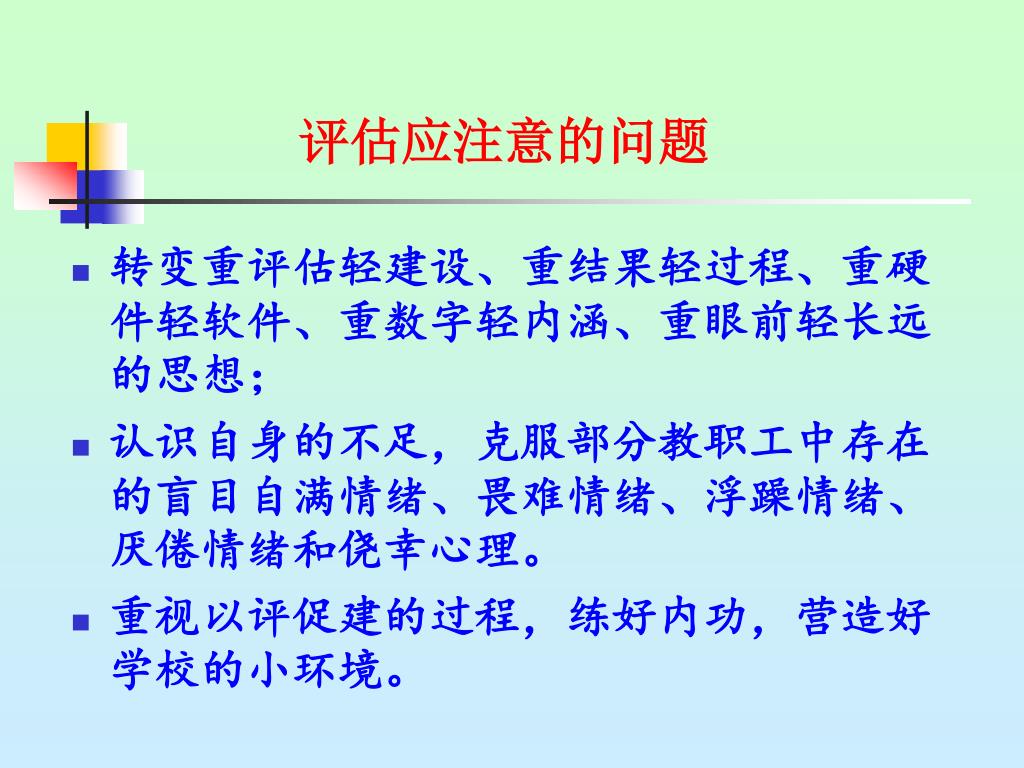 评估应注意的问题

- 转变重评估轻建设、重结果轻过程、重硬件轻软件、重数字轻内涵、重眼前轻长远的思想；
- 认识自身的不足，克服部分教职工中存在的盲目自满情绪、畏难情绪、浮躁情绪、厌倦情绪和侥幸心理。
- 重视以评促建的过程，练好内功，营造好学校的小环境。